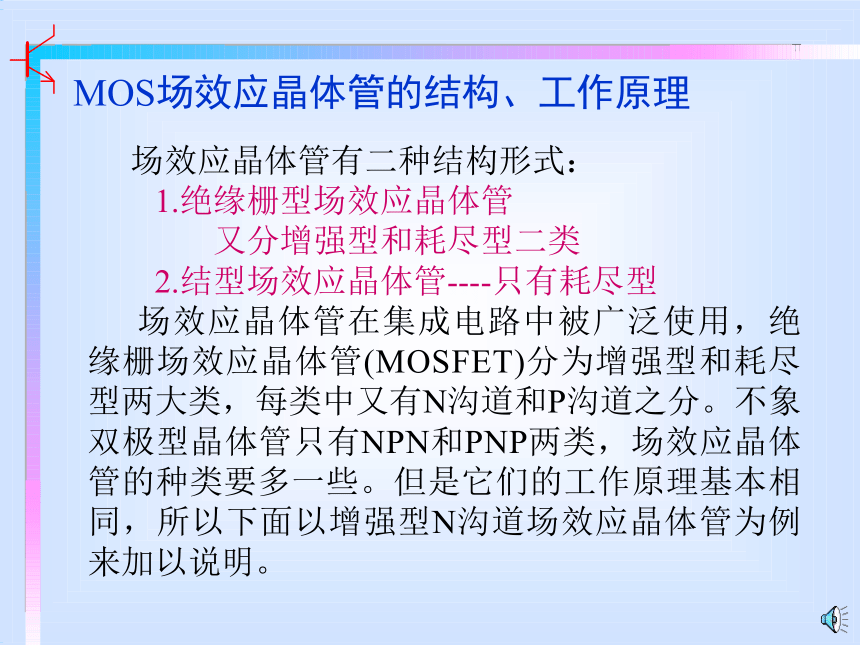 MOS场效应晶体管的结构、工作原理

场效应晶体管有二种结构形式：
1.绝缘栅型场效应晶体管
又分增强型和耗尽型二类
2.结型场效应晶体管----只有耗尽型

场效应晶体管在集成电路中被广泛使用，绝缘栅场效应晶体管(MOSFET)分为增强型和耗尽型两大类，每类中又有N沟道和P沟道之分。不象双极型晶体管只有NPN和PNP两类，场效应晶体管的种类要多一些。但是它们的工作原理基本相同，所以下面以增强型N沟道场效应晶体管为例来加以说明。